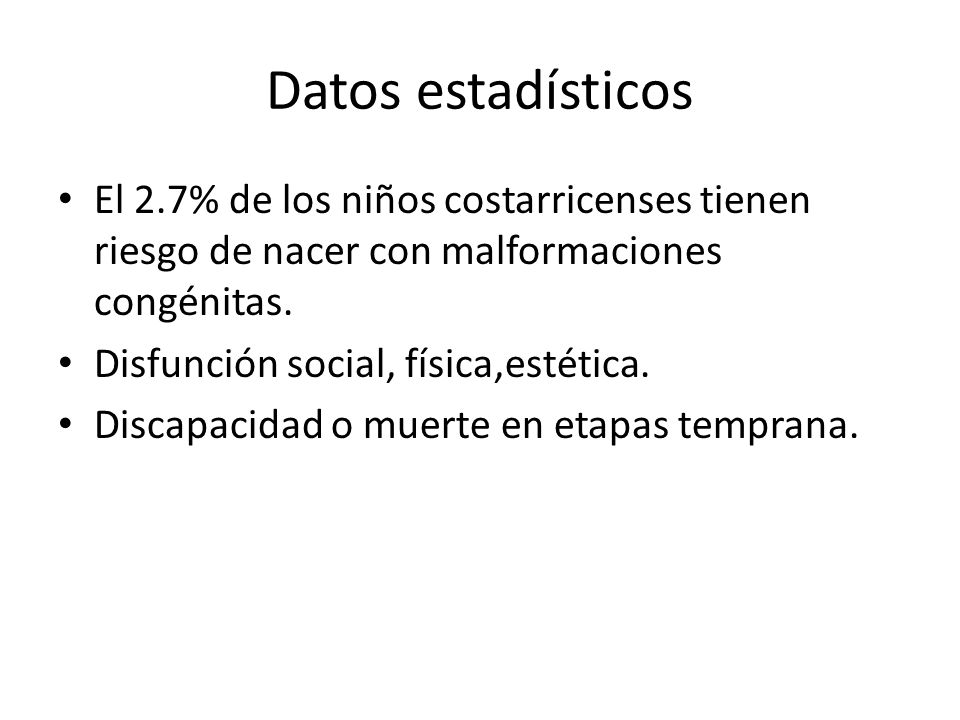 Datos estadísticos

• El 2.7% de los niños costarricenses tienen riesgo de nacer con malformaciones congénitas.
• Disfunción social, física,estética.
• Discapacidad o muerte en etapas temprana.